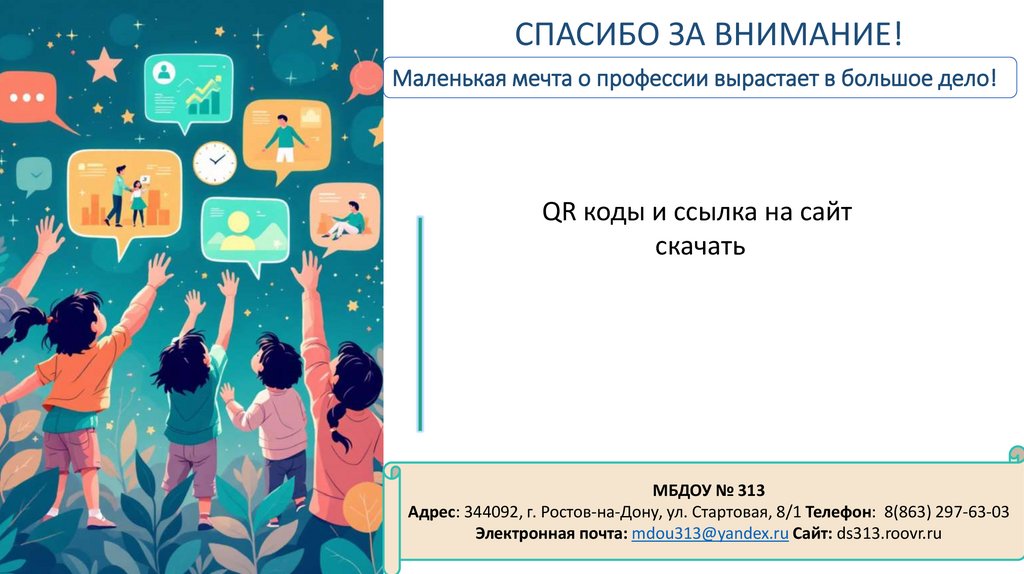 СПАСИБО ЗА ВНИМАНИЕ!

Маленькая мечта о профессии вырастает в большое дело!

QR коды и ссылка на сайт
скачать

МБДОУ № 313
Адрес: 344092, г. Ростов-на-Дону, ул. Стартовая, 8/1 Телефон: 8(863) 297-63-03
Электронная почта: mdou313@yandex.ru Сайт: ds313.roovr.ru